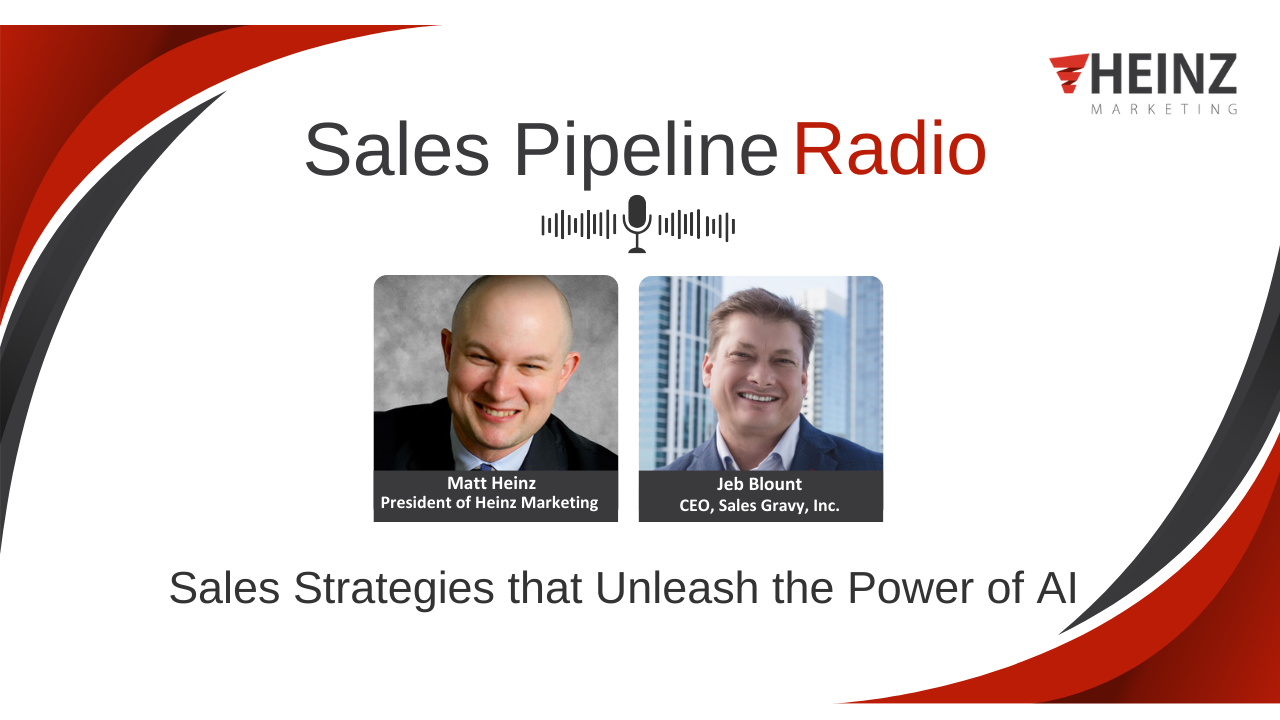 HEINZ
MARKETING

Sales Pipeline Radio

Matt Heinz
President of Heinz Marketing

Jeb Blount
CEO, Sales Gravy, Inc.

Sales Strategies that Unleash the Power of AI